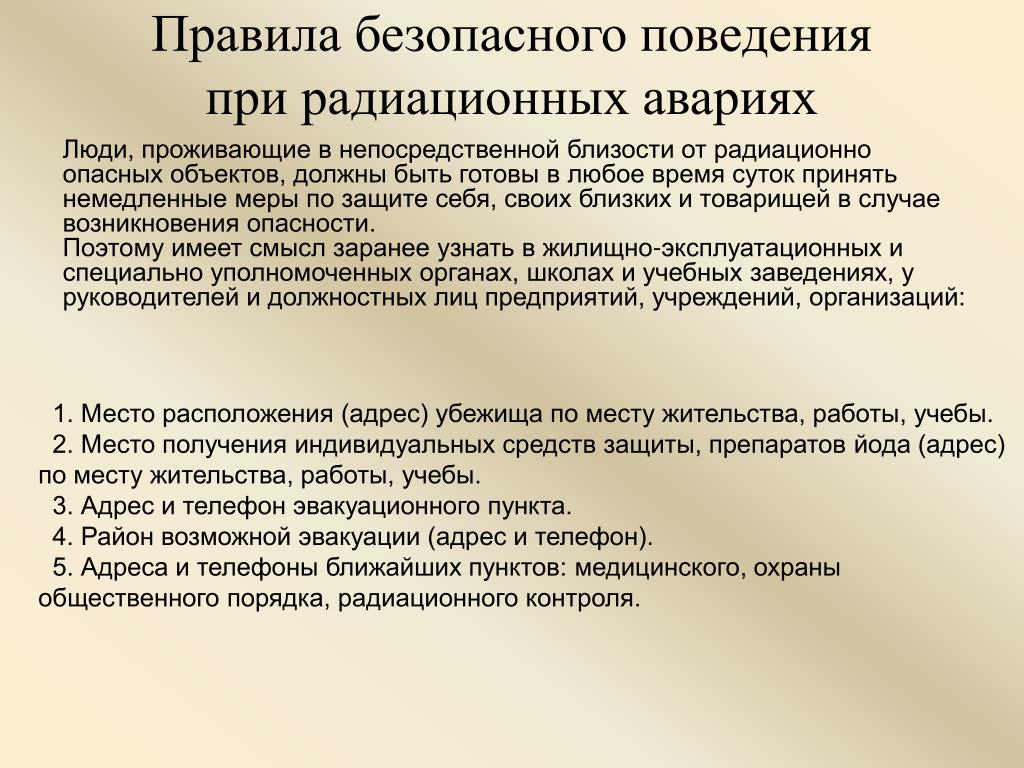 Правила безопасного поведения при радиационных авариях

Люди, проживающие в непосредственной близости от радиационно опасных объектов, должны быть готовы в любое время суток принять немедленные меры по защите себя, своих близких и товарищей в случае возникновения опасности.
Поэтому имеет смысл заранее узнать в жилищно-эксплуатационных и специально уполномоченных органах, школах и учебных заведениях, у руководителей и должностных лиц предприятий, учреждений, организаций:

1. Место расположения (адрес) убежища по месту жительства, работы, учебы.
2. Место получения индивидуальных средств защиты, препаратов йода (адрес) по месту жительства, работы, учебы.
3. Адрес и телефон эвакуационного пункта.
4. Район возможной эвакуации (адрес и телефон).
5. Адреса и телефоны ближайших пунктов: медицинского, охраны общественного порядка, радиационного контроля.